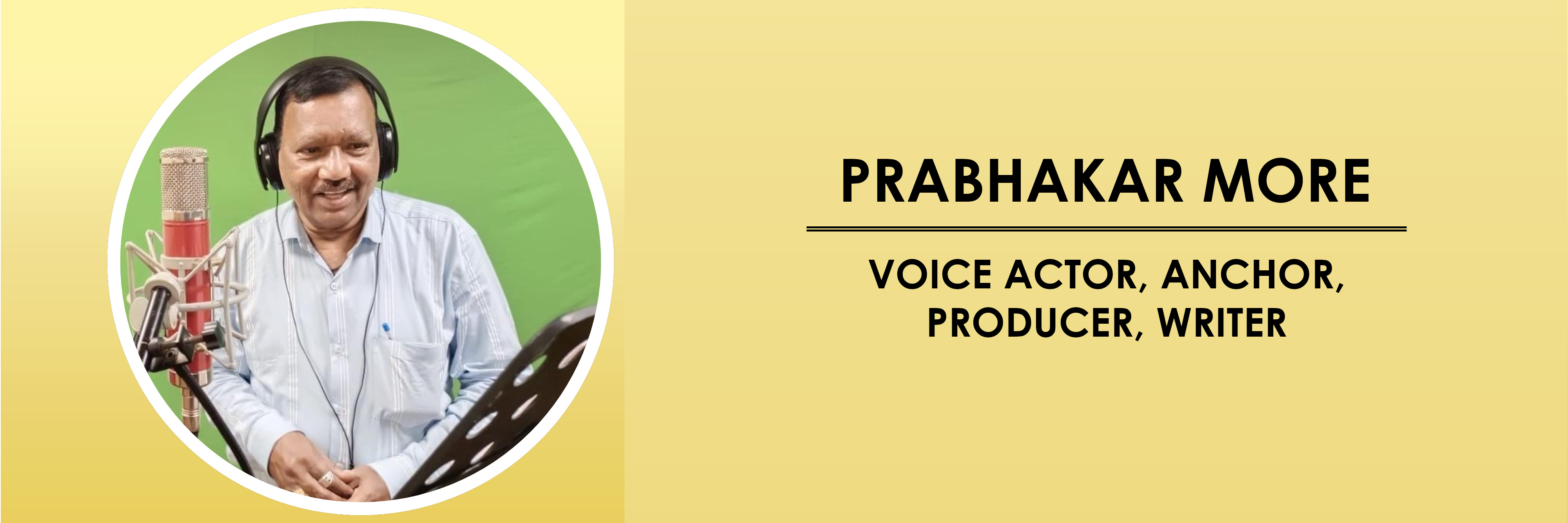 PRABHAKAR MORE

VOICE ACTOR, ANCHOR, PRODUCER, WRITER